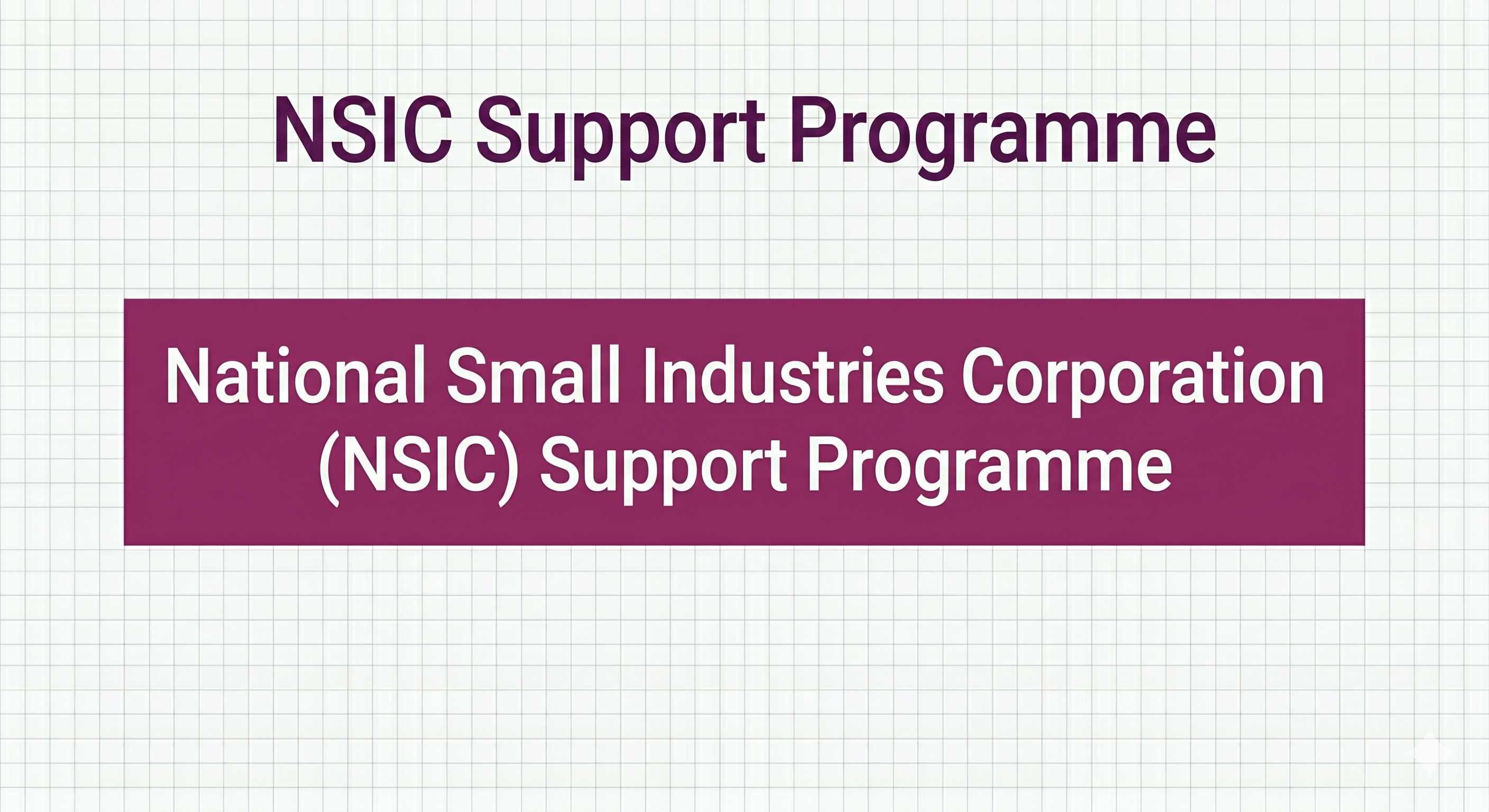 NSIC Support Programme

National Small Industries Corporation (NSIC) Support Programme